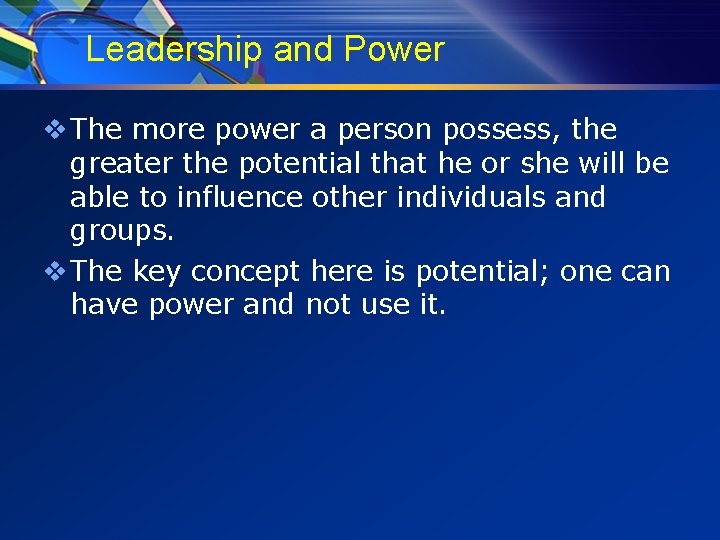 Leadership and Power

❖ The more power a person possess, the greater the potential that he or she will be able to influence other individuals and groups.

❖ The key concept here is potential; one can have power and not use it.